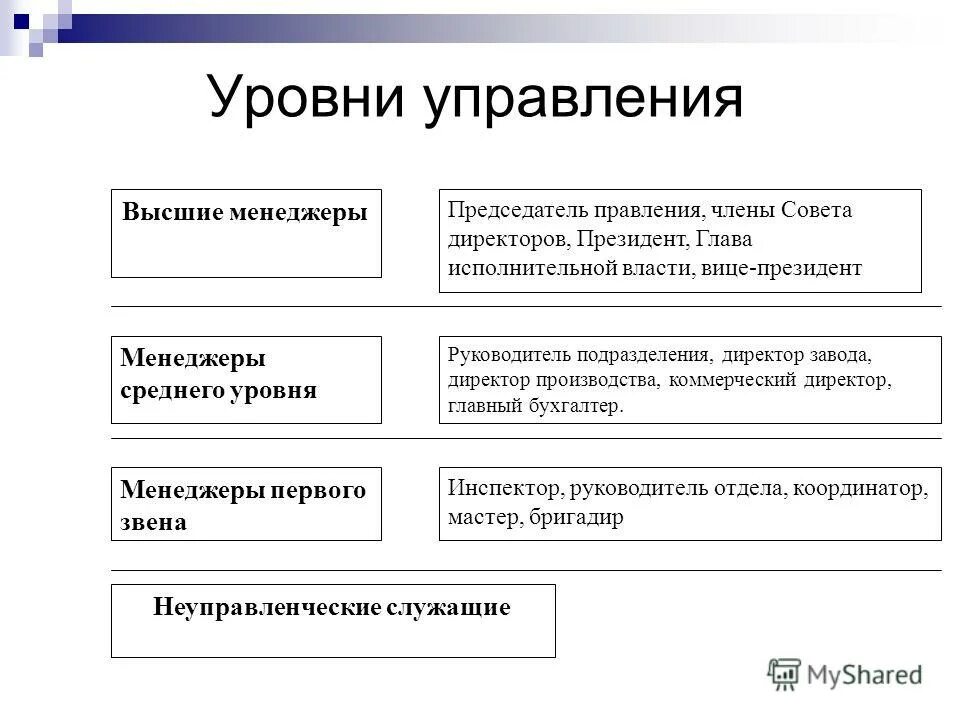 Уровни управления

Высшие менеджеры

Председатель правления, члены Совета директоров, Президент, Глава исполнительной власти, вице-президент

Менеджеры среднего уровня

Руководитель подразделения, директор завода, директор производства, коммерческий директор, главный бухгалтер.

Менеджеры первого звена

Инспектор, руководитель отдела, координатор, мастер, бригадир

Неуправленческие служащие

MyShared